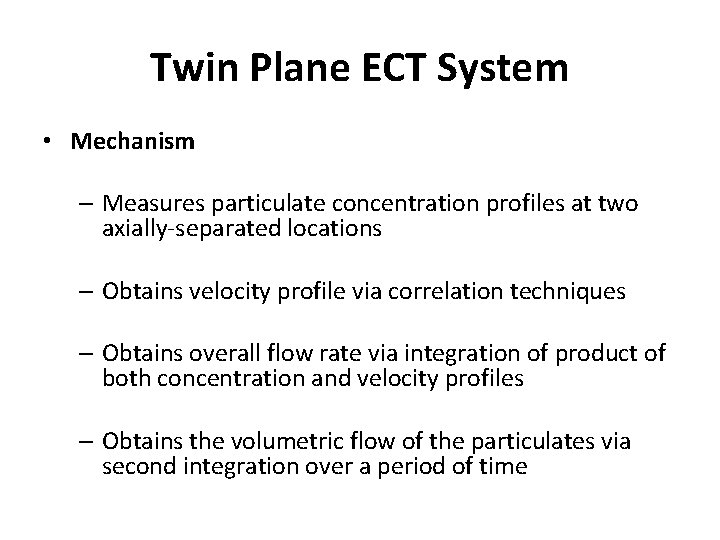 Twin Plane ECT System

• Mechanism

– Measures particulate concentration profiles at two axially-separated locations

– Obtains velocity profile via correlation techniques

– Obtains overall flow rate via integration of product of both concentration and velocity profiles

– Obtains the volumetric flow of the particulates via second integration over a period of time